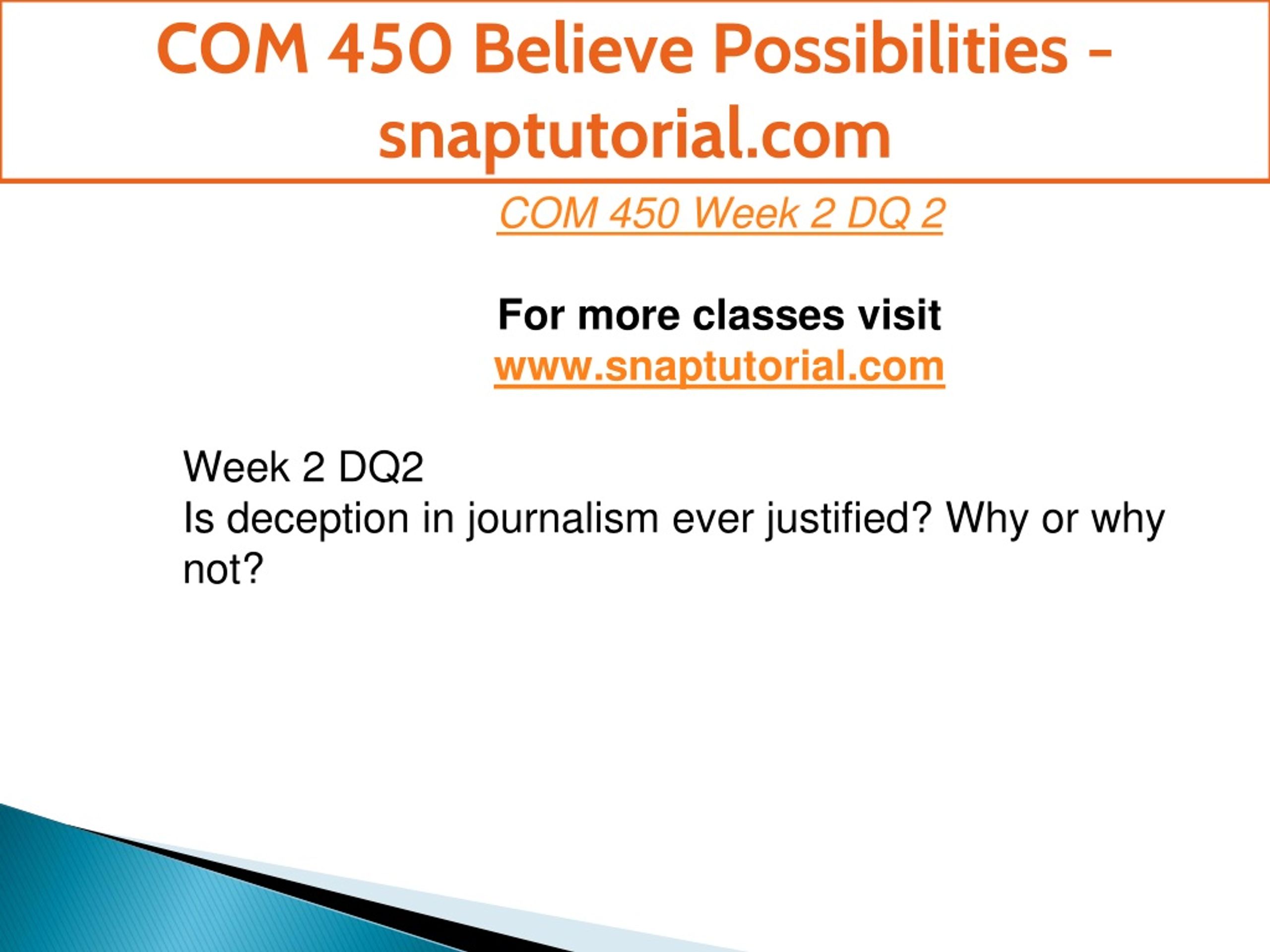 COM 450 Believe Possibilities - snaptutorial.com

COM 450 Week 2 DQ 2

For more classes visit
www.snaptutorial.com

Week 2 DQ2
Is deception in journalism ever justified? Why or why not?